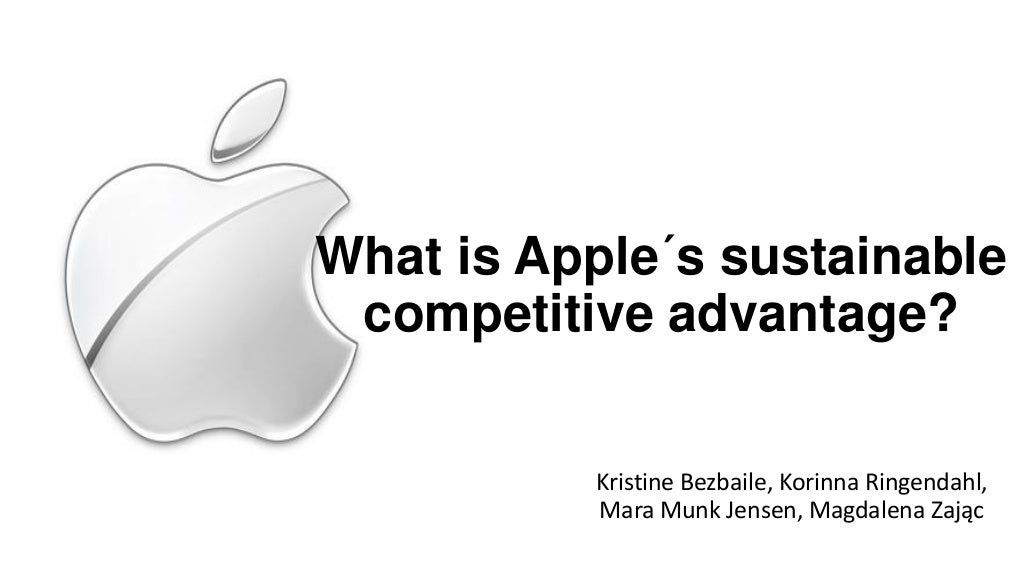 What is Apple´s sustainable competitive advantage?

Kristine Bezbaile, Korinna Ringendahl, Mara Munk Jensen, Magdalena Zając